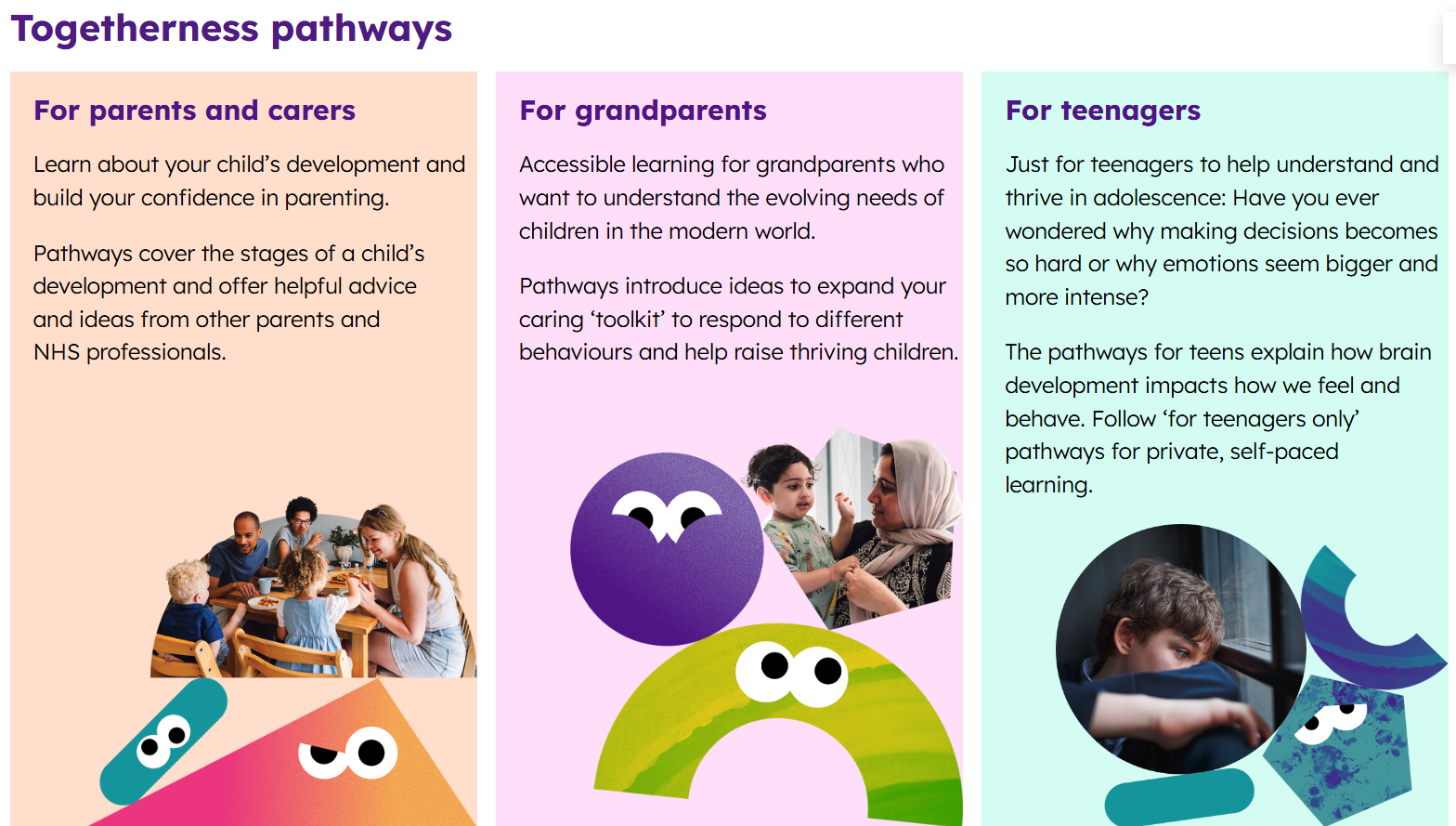 Togetherness pathways

For parents and carers

Learn about your child's development and build your confidence in parenting.

Pathways cover the stages of a child's development and offer helpful advice and ideas from other parents and NHS professionals.

For grandparents

Accessible learning for grandparents who want to understand the evolving needs of children in the modern world.

Pathways introduce ideas to expand your caring 'toolkit' to respond to different behaviours and help raise thriving children.

For teenagers

Just for teenagers to help understand and thrive in adolescence: Have you ever wondered why making decisions becomes so hard or why emotions seem bigger and more intense?

The pathways for teens explain how brain development impacts how we feel and behave. Follow 'for teenagers only' pathways for private, self-paced learning.